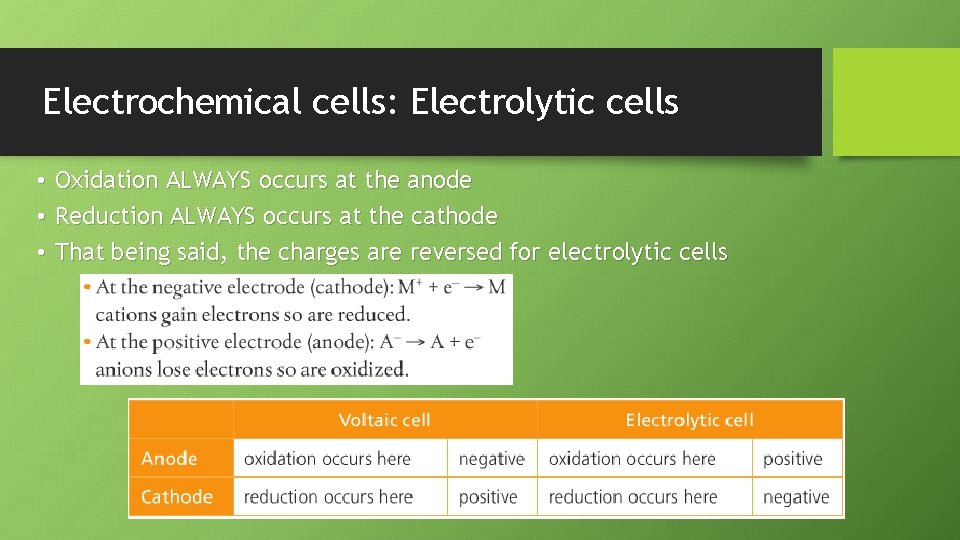 Electrochemical cells: Electrolytic cells

• Oxidation ALWAYS occurs at the anode
• Reduction ALWAYS occurs at the cathode
• That being said, the charges are reversed for electrolytic cells

• At the negative electrode (cathode): $M^+ + e^- \rightarrow M$ cations gain electrons so are reduced.
• At the positive electrode (anode): $A^- \rightarrow A + e^-$ anions lose electrons so are oxidized.

| | Voltaic cell | | Electrolytic cell | |
|---|---|---|---|---|
| Anode | oxidation occurs here | negative | oxidation occurs here | positive |
| Cathode | reduction occurs here | positive | reduction occurs here | negative |